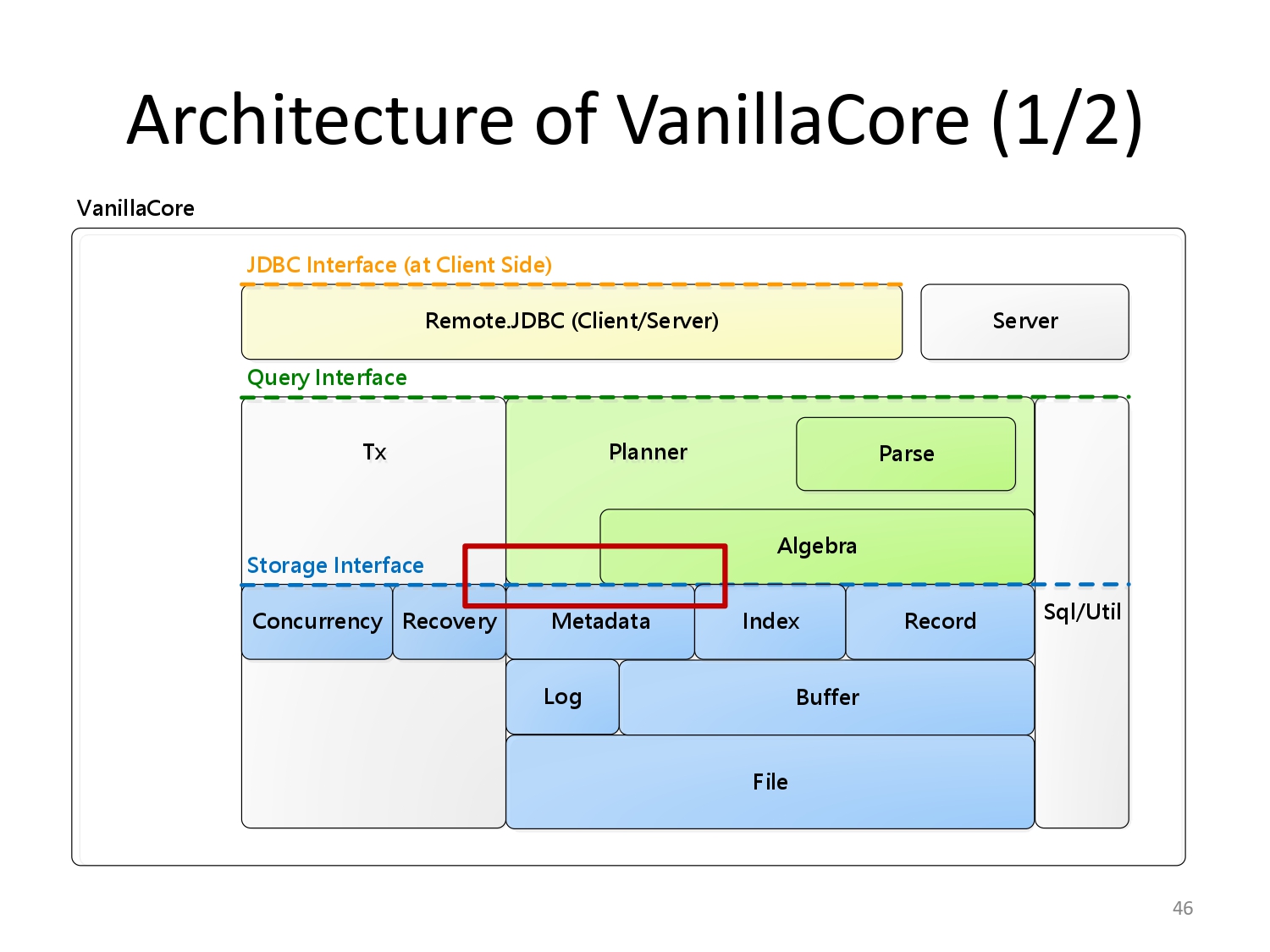 Architecture of VanillaCore (1/2)

VanillaCore

JDBC Interface (at Client Side)

Remote.JDBC (Client/Server)

Server

Query Interface

Tx

Planner

Parse

Algebra

Storage Interface

Concurrency

Recovery

Metadata

Index

Record

Sql/Util

Log

Buffer

File

46